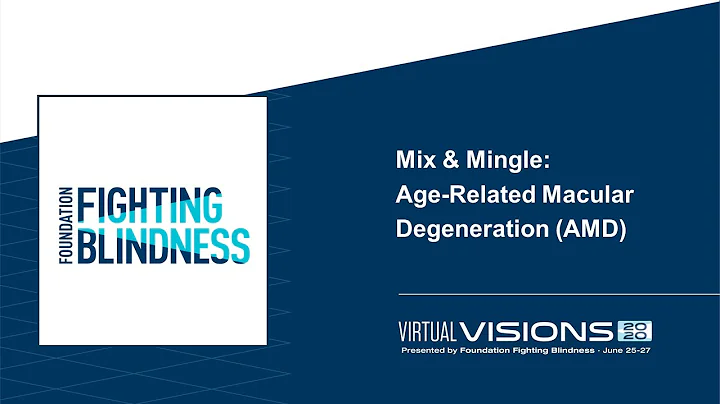 FOUNDATION
FIGHTING
BLINDNESS

Mix & Mingle:
Age-Related Macular
Degeneration (AMD)

VIRTUAL VISIONS 2020
Presented by Foundation Fighting Blindness · June 25-27